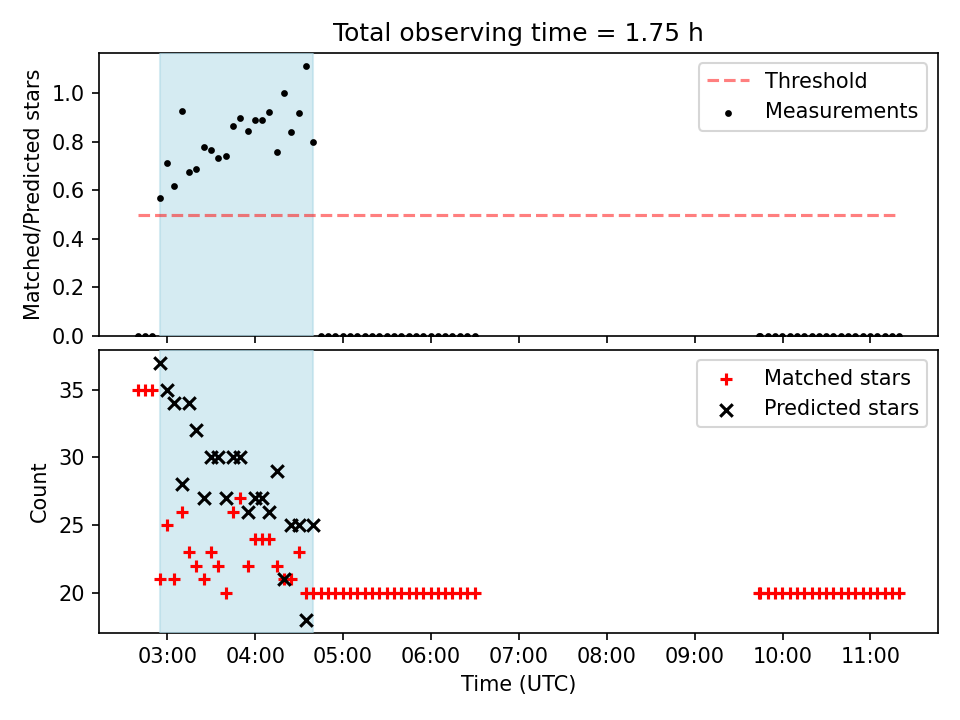 Total observing time = 1.75 h

Matched/Predicted stars

1.0
0.8
0.6
0.4
0.2
0.0

Threshold
Measurements

Count

35
30
25
20

Matched stars
Predicted stars

03:00
04:00
05:00
06:00
07:00
08:00
09:00
10:00
11:00

Time (UTC)